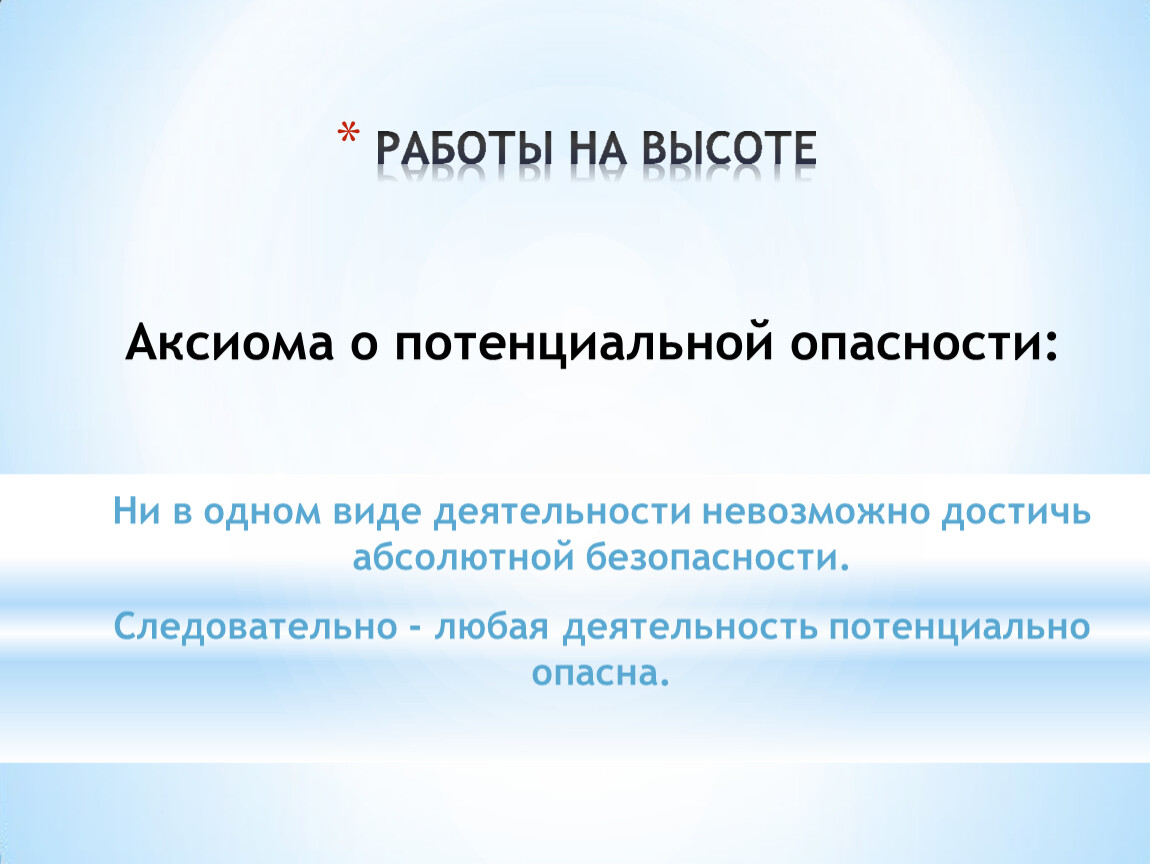 * РАБОТЫ НА ВЫСОТЕ

Аксиома о потенциальной опасности:

Ни в одном виде деятельности невозможно достичь абсолютной безопасности.

Следовательно - любая деятельность потенциально опасна.